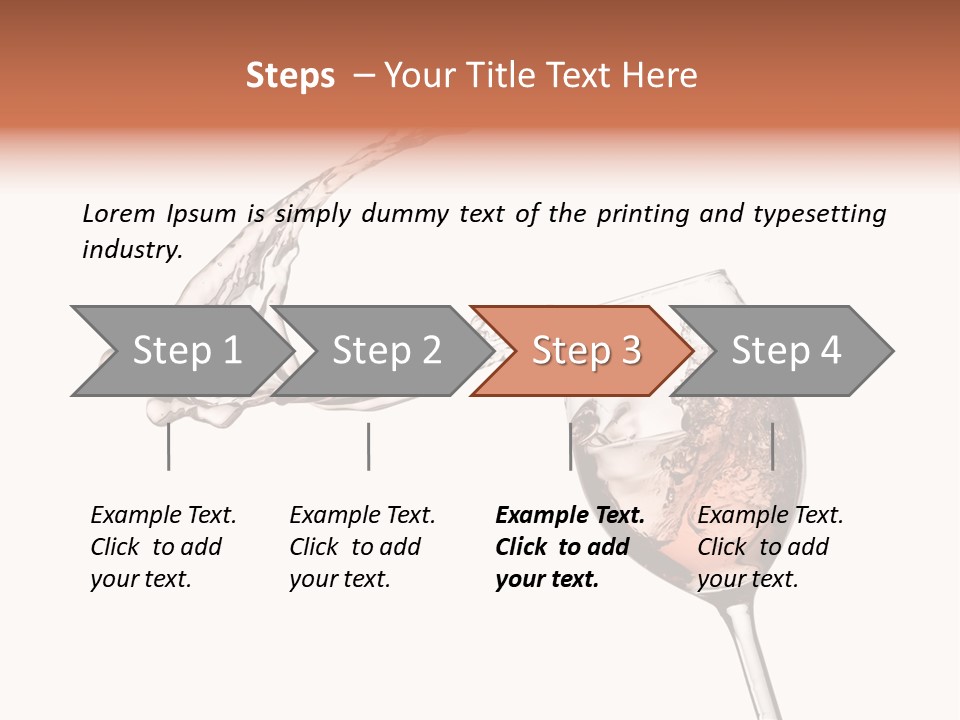 Steps – Your Title Text Here

Lorem Ipsum is simply dummy text of the printing and typesetting industry.

Step 1

Step 2

Step 3

Step 4

Example Text. Click to add your text.

Example Text. Click to add your text.

Example Text. Click to add your text.

Example Text. Click to add your text.